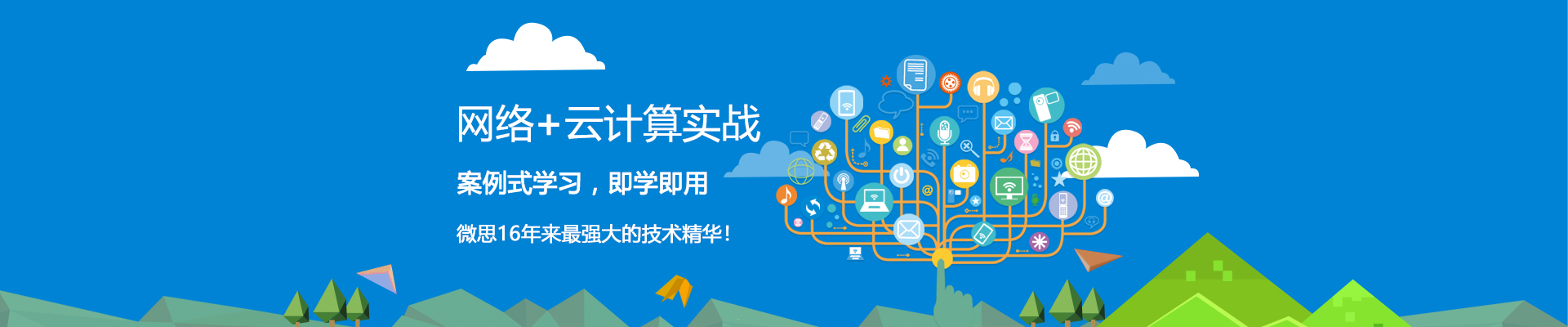 网络+云计算实战

案例式学习，即学即用

微思16年来最强大的技术精华！